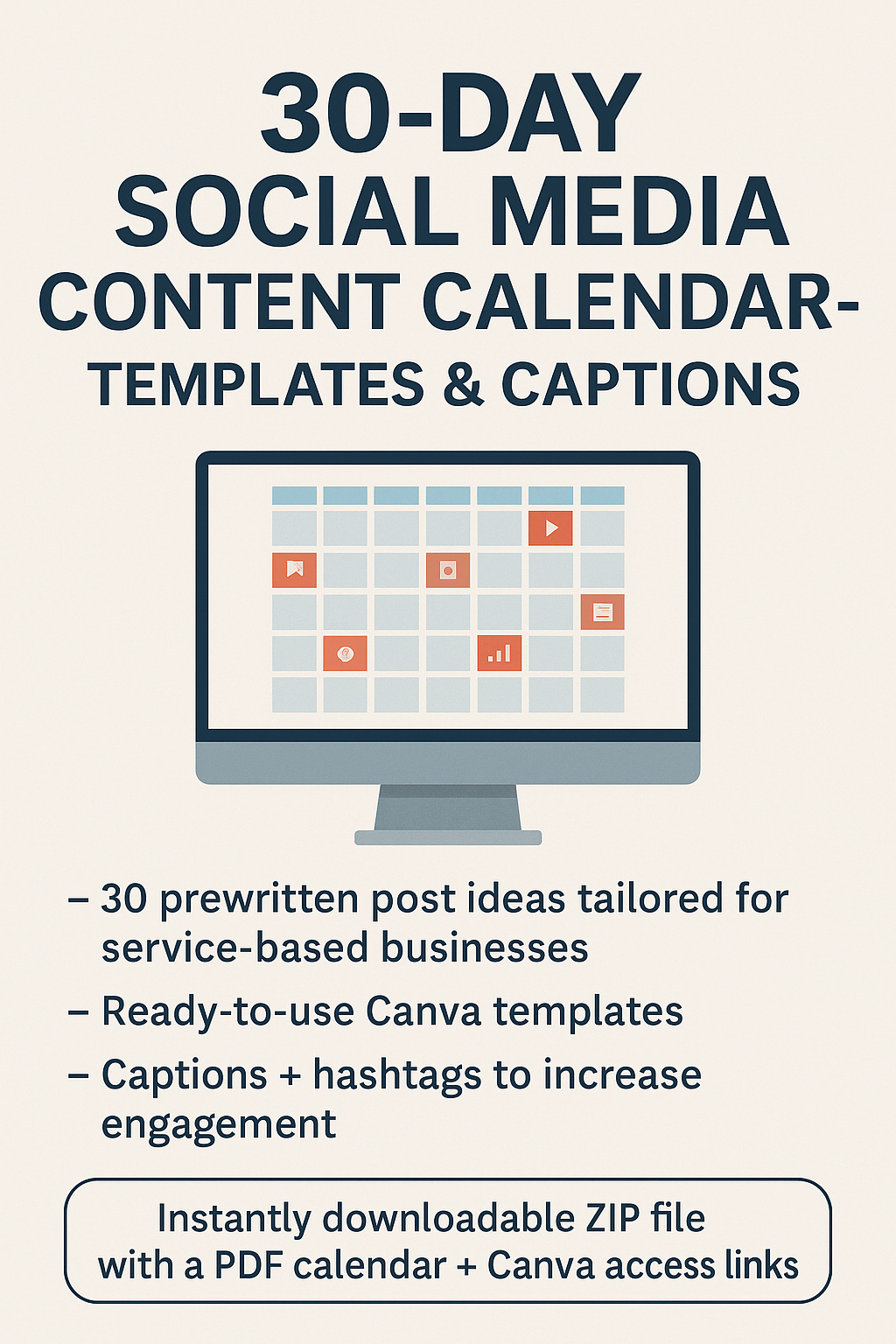 30-DAY
SOCIAL MEDIA
CONTENT CALENDAR-
TEMPLATES & CAPTIONS

– 30 prewritten post ideas tailored for service-based businesses

– Ready-to-use Canva templates

– Captions + hashtags to increase engagement

Instantly downloadable ZIP file with a PDF calendar + Canva access links